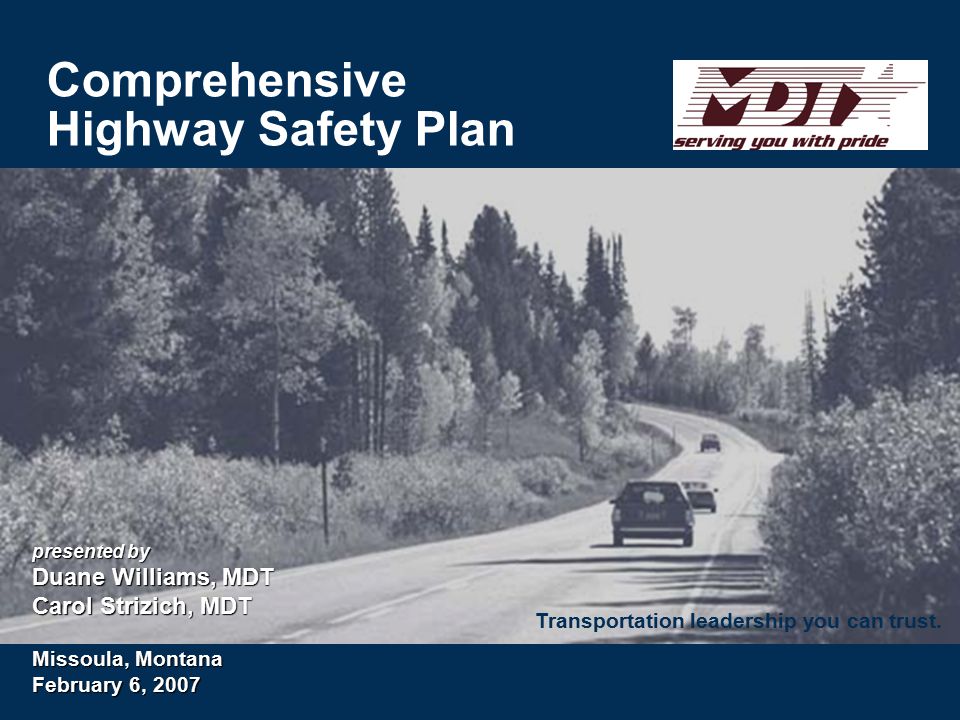 Comprehensive Highway Safety Plan

MDT
serving you with pride

presented by
Duane Williams, MDT
Carol Strizich, MDT

Transportation leadership you can trust.

Missoula, Montana
February 6, 2007